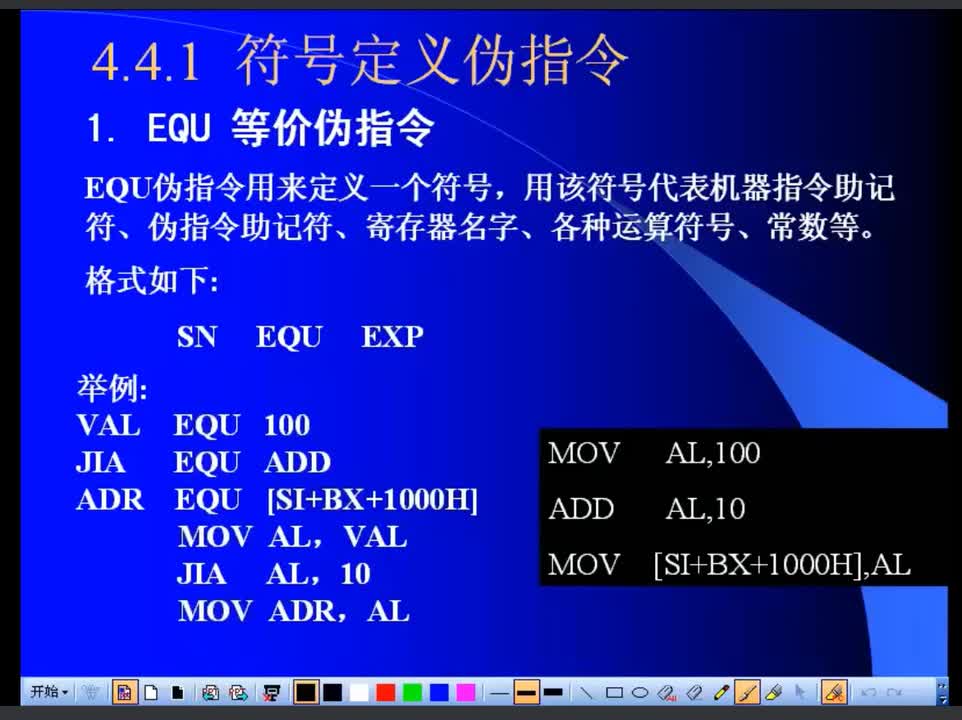 4.4.1 符号定义伪指令

1. EQU 等价伪指令

EQU伪指令用来定义一个符号，用该符号代表机器指令助记符、伪指令助记符、寄存器名字、各种运算符号、常数等。

格式如下:

SN EQU EXP

举例:
VAL EQU 100
JIA EQU ADD
ADR EQU [SI+BX+1000H]
MOV AL，VAL
JIA AL，10
MOV ADR，AL

MOV AL,100
ADD AL,10
MOV [SI+BX+1000H],AL

开始